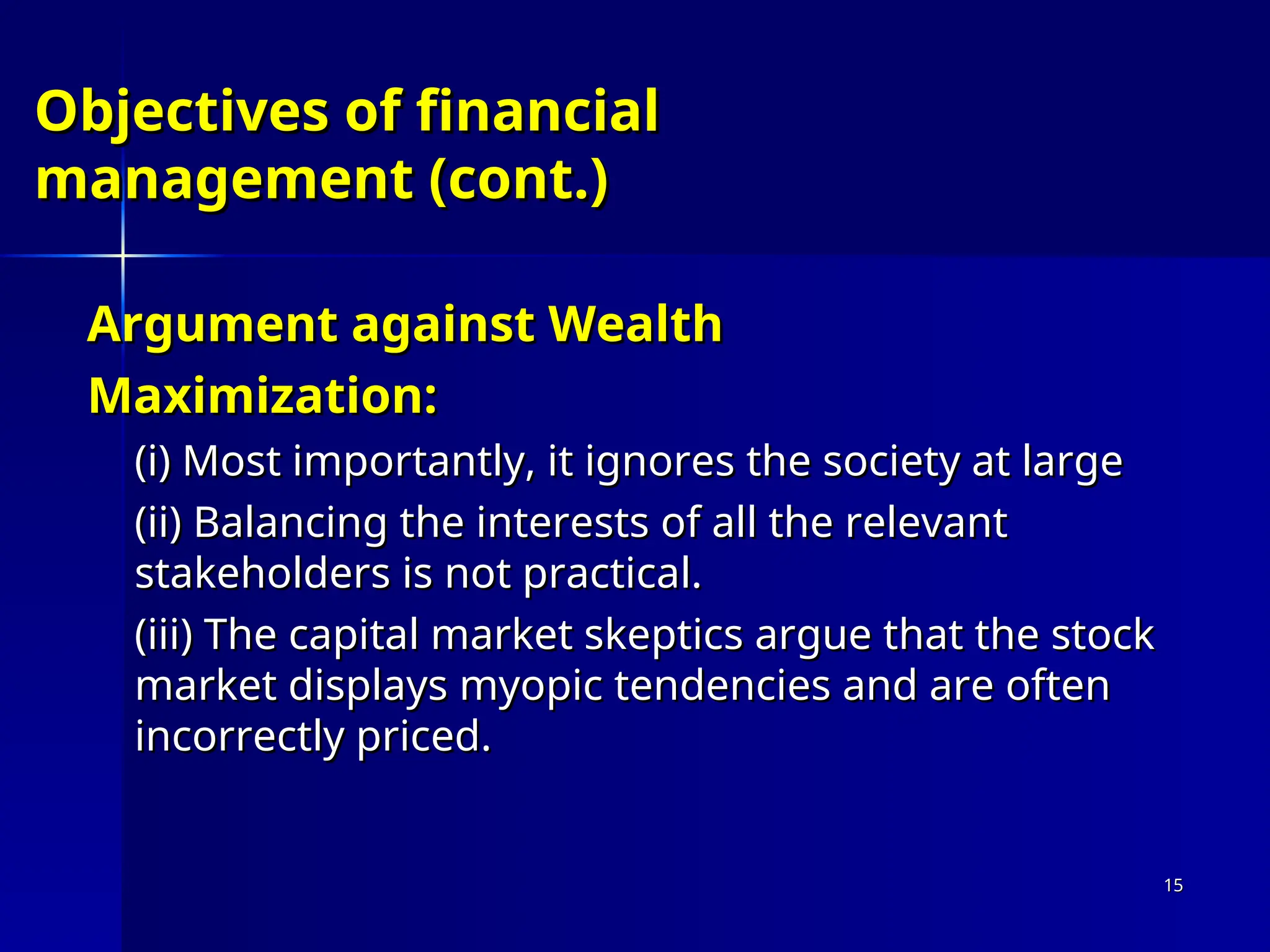 Objectives of financial management (cont.)

Argument against Wealth Maximization:

(i) Most importantly, it ignores the society at large

(ii) Balancing the interests of all the relevant stakeholders is not practical.

(iii) The capital market skeptics argue that the stock market displays myopic tendencies and are often incorrectly priced.

15